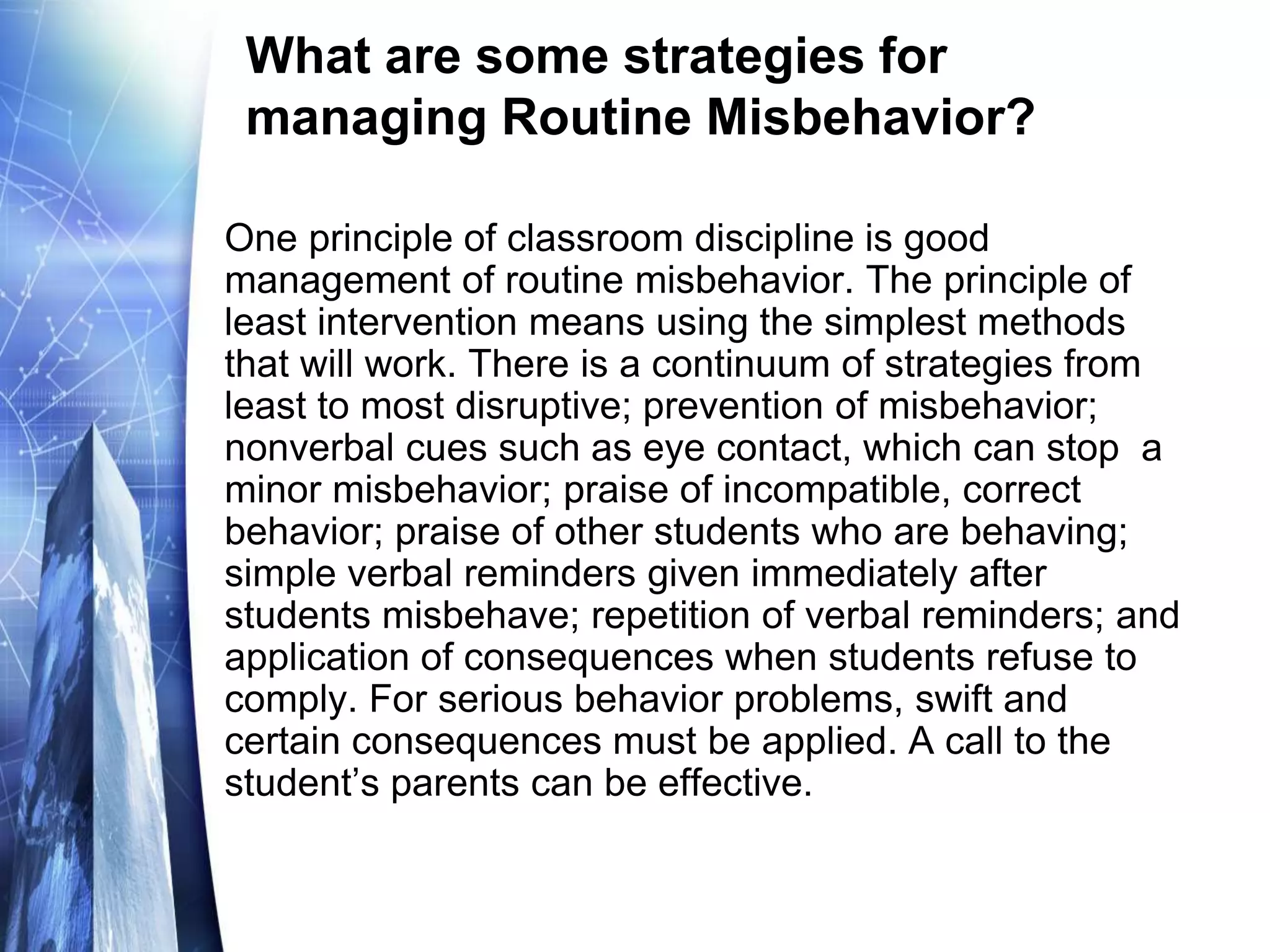 What are some strategies for managing Routine Misbehavior?

One principle of classroom discipline is good management of routine misbehavior. The principle of least intervention means using the simplest methods that will work. There is a continuum of strategies from least to most disruptive; prevention of misbehavior; nonverbal cues such as eye contact, which can stop a minor misbehavior; praise of incompatible, correct behavior; praise of other students who are behaving; simple verbal reminders given immediately after students misbehave; repetition of verbal reminders; and application of consequences when students refuse to comply. For serious behavior problems, swift and certain consequences must be applied. A call to the student’s parents can be effective.